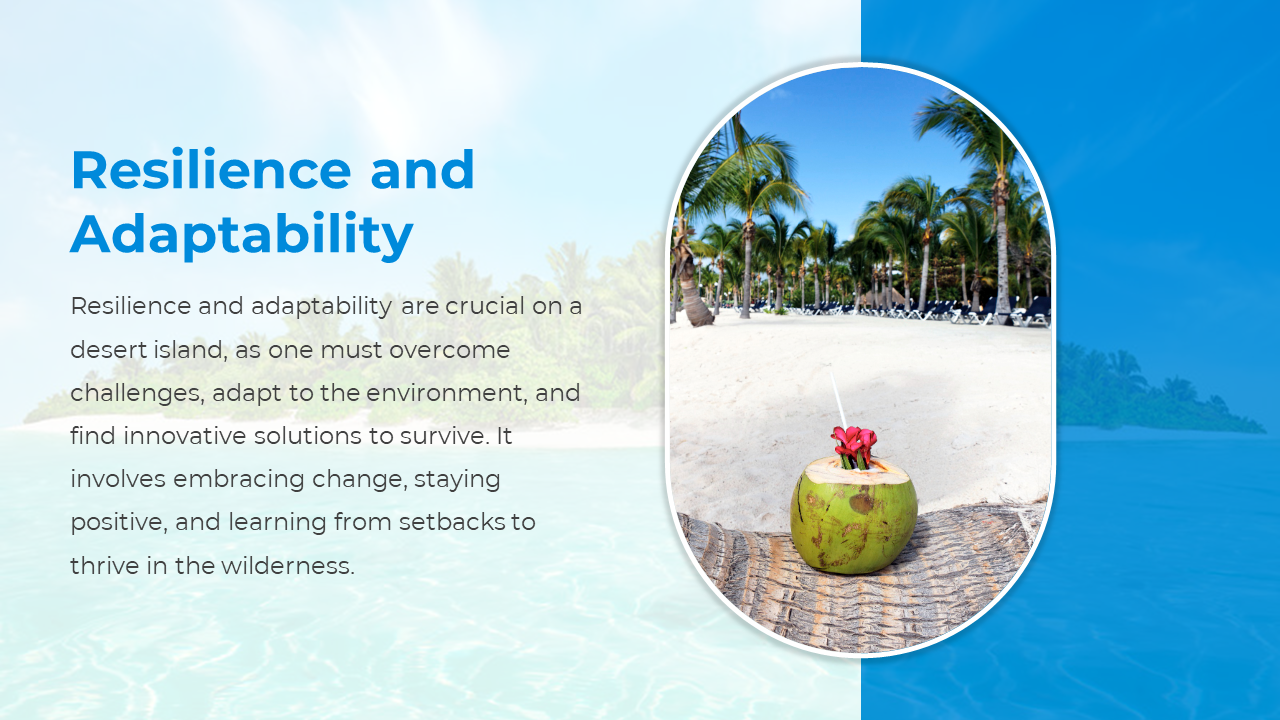 Resilience and Adaptability

Resilience and adaptability are crucial on a desert island, as one must overcome challenges, adapt to the environment, and find innovative solutions to survive. It involves embracing change, staying positive, and learning from setbacks to thrive in the wilderness.